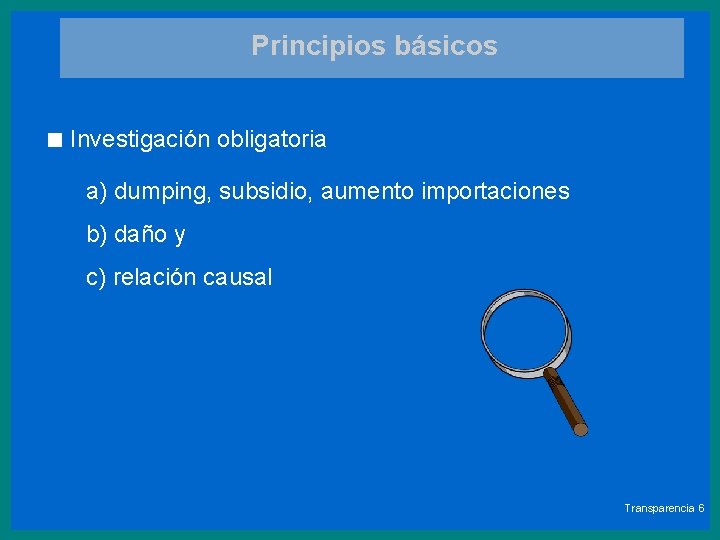 Principios básicos

■ Investigación obligatoria

a) dumping, subsidio, aumento importaciones

b) daño y

c) relación causal

Transparencia 6